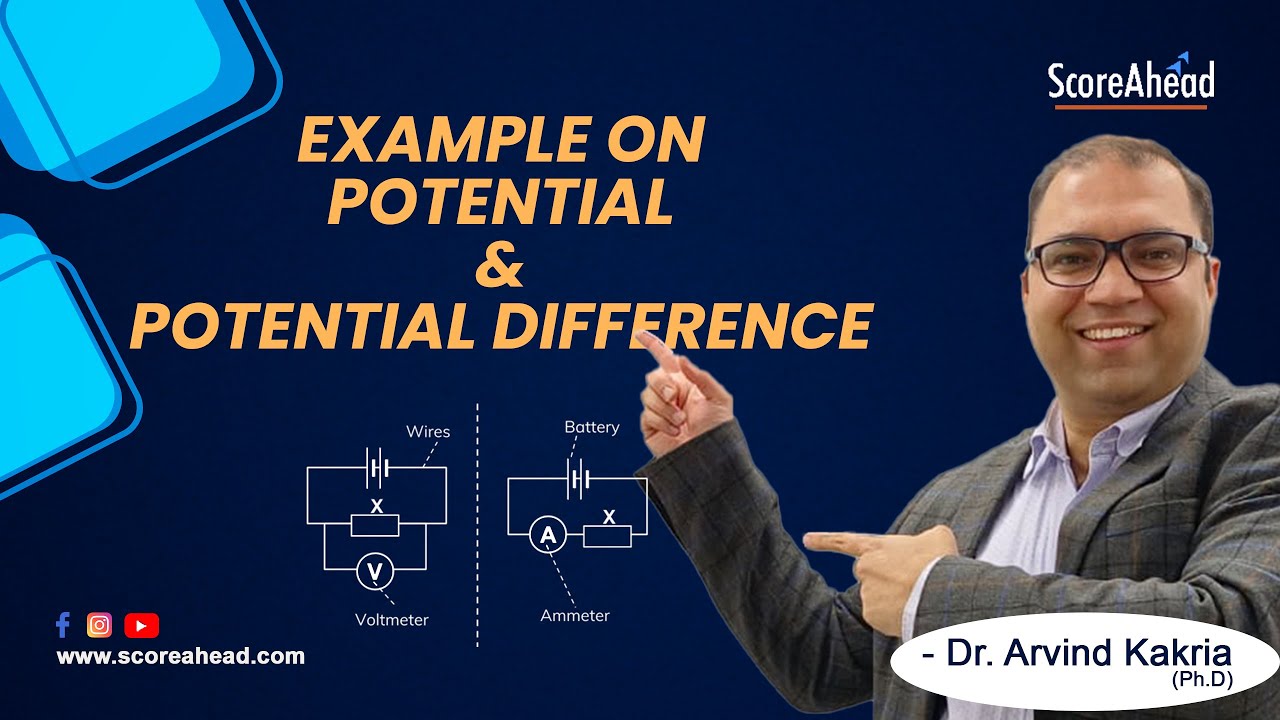 ScoreAhead

EXAMPLE ON POTENTIAL & POTENTIAL DIFFERENCE

Wires
X
V
Voltmeter

Battery
A
X
Ammeter

www.scoreahead.com

- Dr. Arvind Kakria (Ph.D)